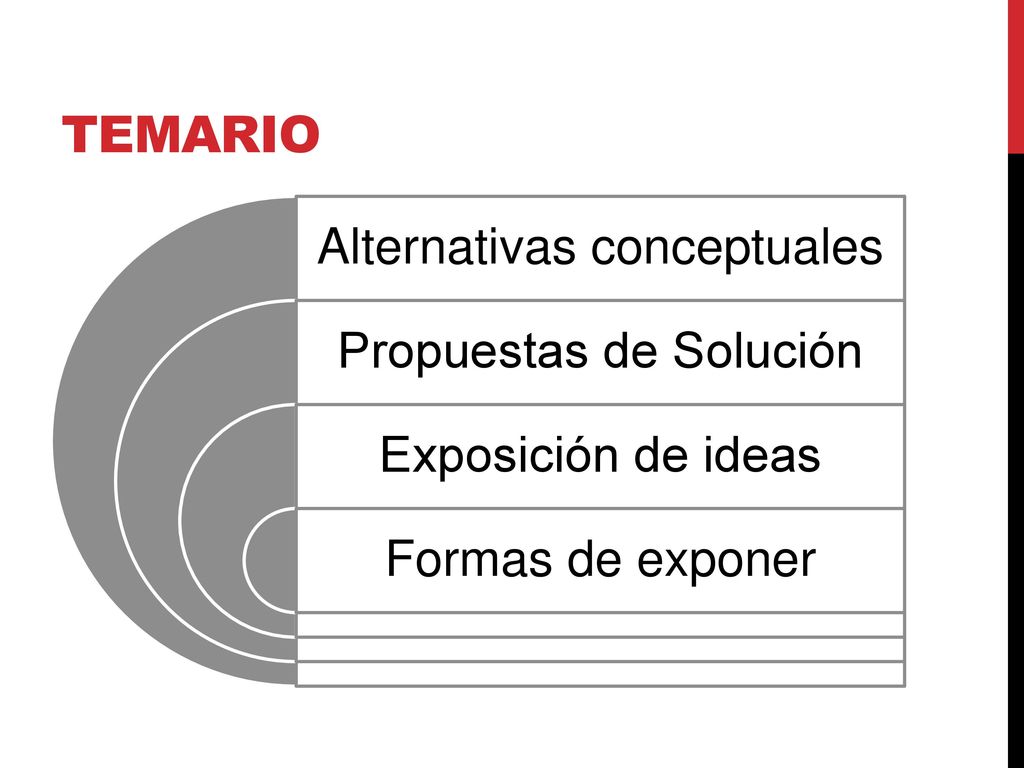 TEMARIO

Alternativas conceptuales

Propuestas de Solución

Exposición de ideas

Formas de exponer